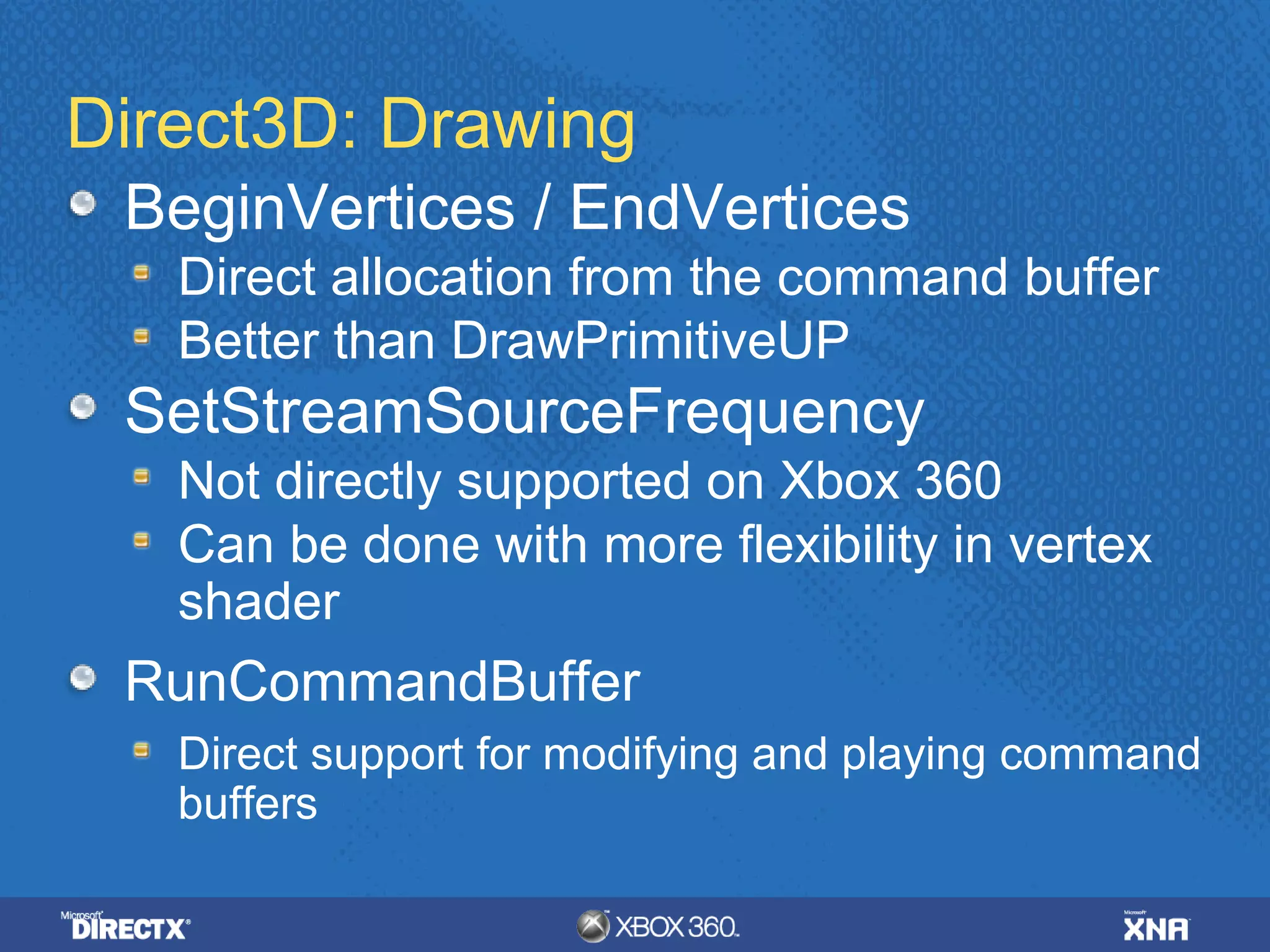 Direct3D: Drawing

BeginVertices / EndVertices

Direct allocation from the command buffer

Better than DrawPrimitiveUP

SetStreamSourceFrequency

Not directly supported on Xbox 360

Can be done with more flexibility in vertex shader

RunCommandBuffer

Direct support for modifying and playing command buffers

Microsoft DIRECTX

XBOX 360

Microsoft XNA